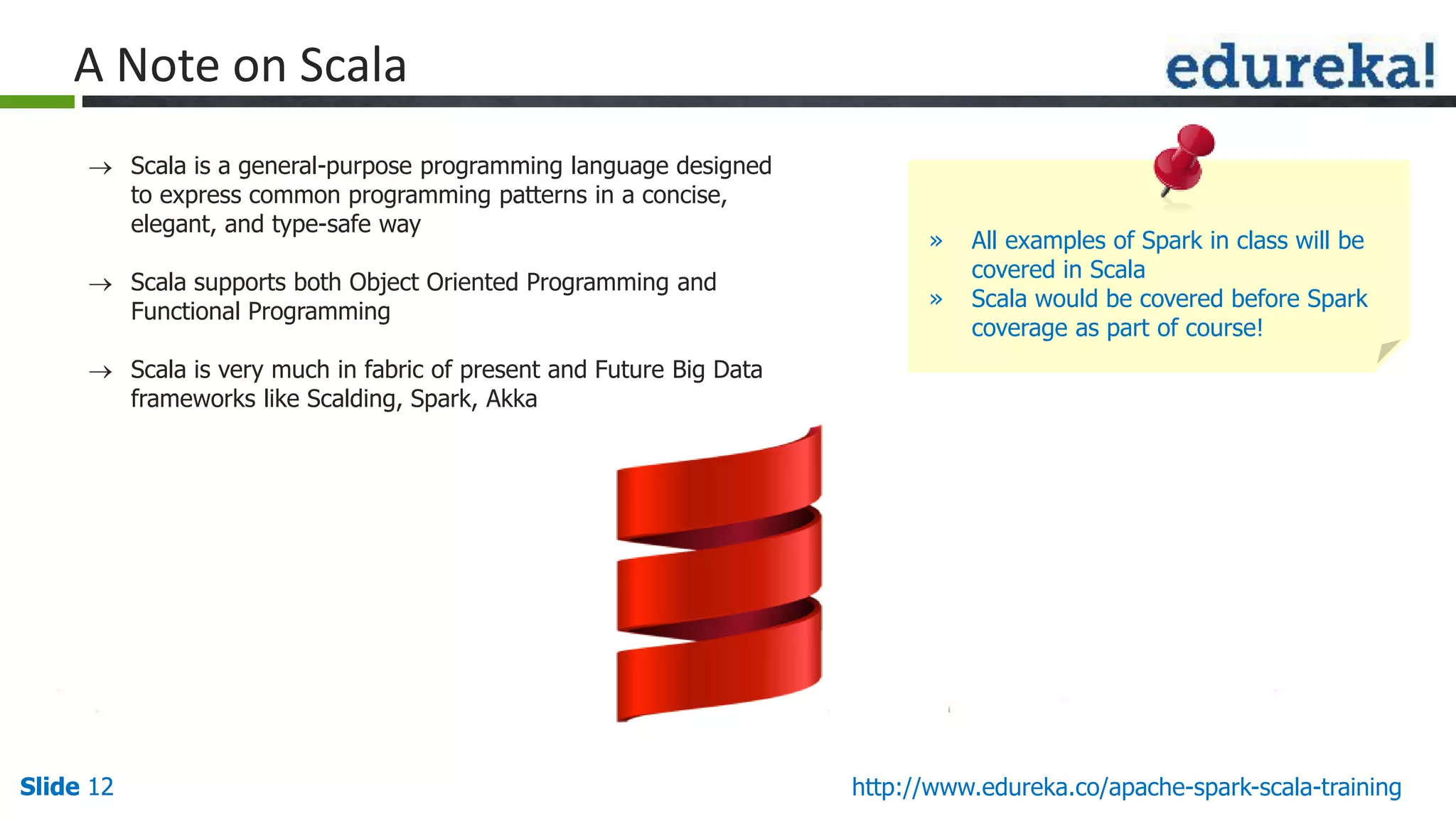 A Note on Scala

edureka!

→ Scala is a general-purpose programming language designed to express common programming patterns in a concise, elegant, and type-safe way

→ Scala supports both Object Oriented Programming and Functional Programming

→ Scala is very much in fabric of present and Future Big Data frameworks like Scalding, Spark, Akka

» All examples of Spark in class will be covered in Scala
» Scala would be covered before Spark coverage as part of course!

Slide 12

http://www.edureka.co/apache-spark-scala-training